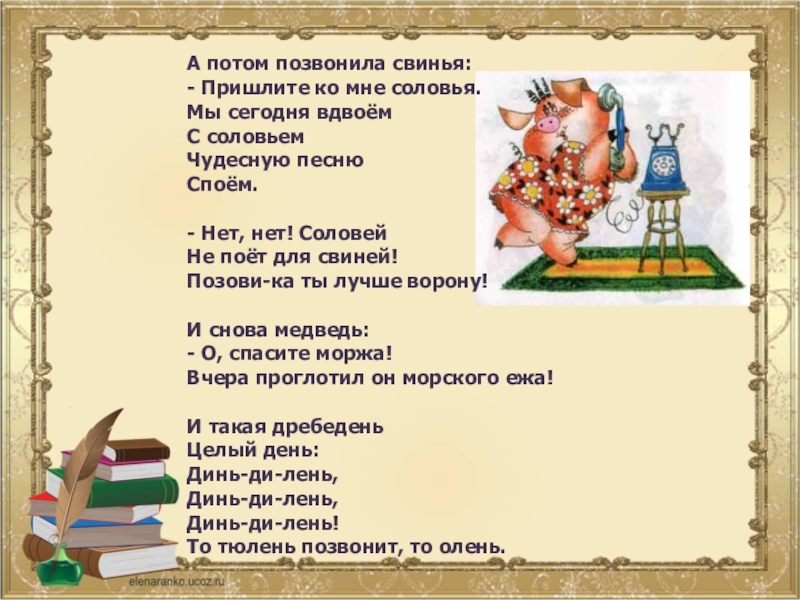 А потом позвонила свинья:
- Пришлите ко мне соловья.
Мы сегодня вдвоём
С соловьем
Чудесную песню
Споём.

- Нет, нет! Соловей
Не поёт для свиней!
Позови-ка ты лучше ворону!

И снова медведь:
- О, спасите моржа!
Вчера проглотил он морского ежа!

И такая дребедень
Целый день:
Динь-ди-лень,
Динь-ди-лень,
Динь-ди-лень!
То тюлень позвонит, то олень.

elenaranko.ucoz.ru